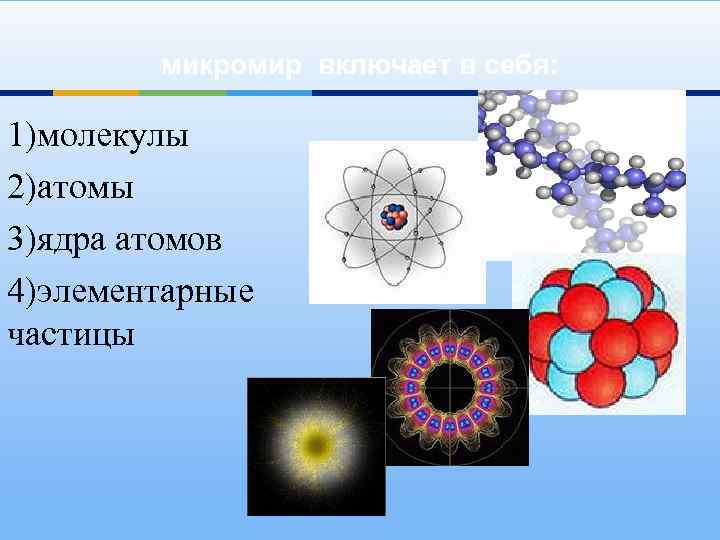 микромир включает в себя:

1)молекулы

2)атомы

3)ядра атомов

4)элементарные частицы